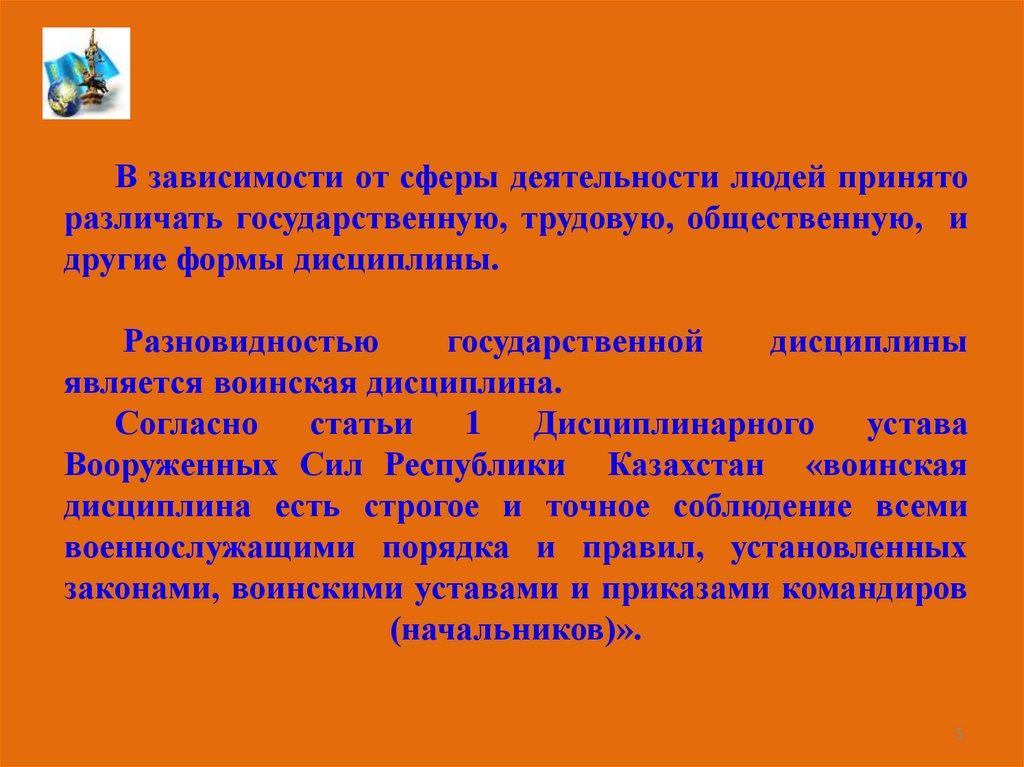 В зависимости от сферы деятельности людей принято различать государственную, трудовую, общественную, и другие формы дисциплины.

Разновидностью государственной дисциплины является воинская дисциплина.

Согласно статьи 1 Дисциплинарного устава Вооруженных Сил Республики Казахстан «воинская дисциплина есть строгое и точное соблюдение всеми военнослужащими порядка и правил, установленных законами, воинскими уставами и приказами командиров (начальников)».

5